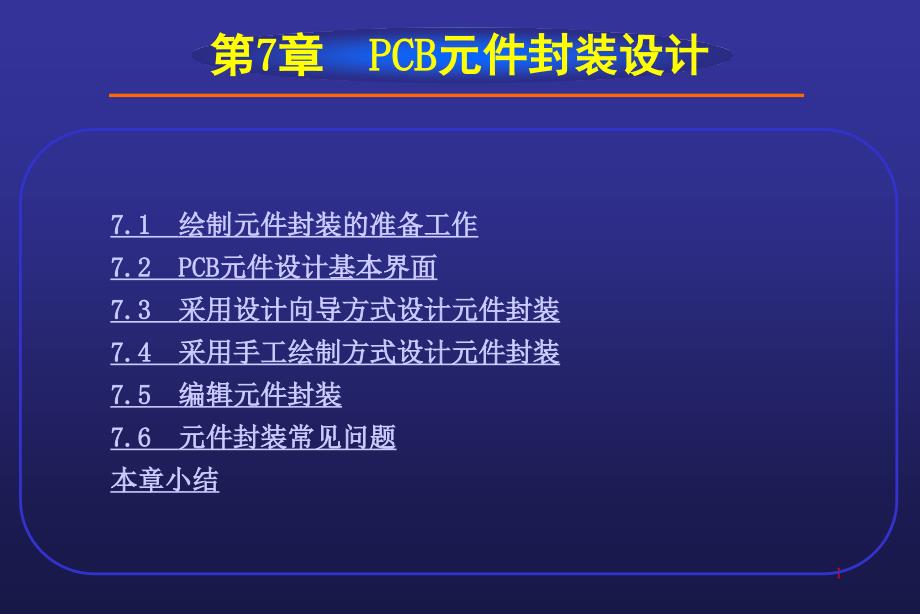 第7章　PCB元件封装设计

7.1　绘制元件封装的准备工作
7.2　PCB元件设计基本界面
7.3　采用设计向导方式设计元件封装
7.4　采用手工绘制方式设计元件封装
7.5　编辑元件封装
7.6　元件封装常见问题
本章小结

1